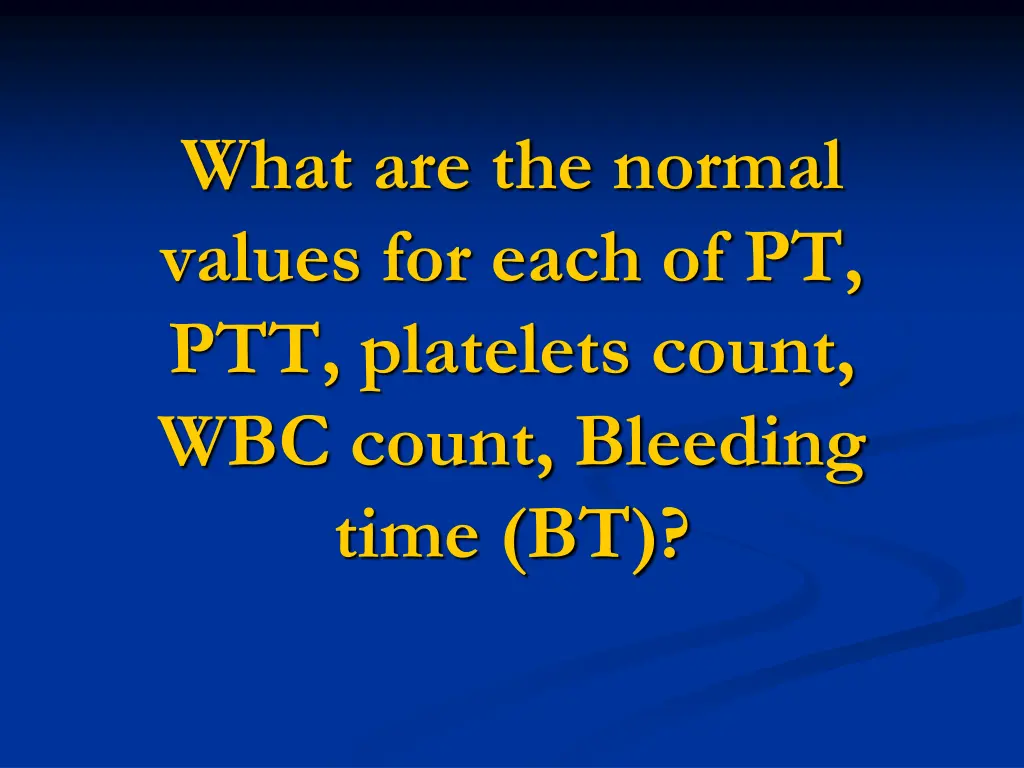 What are the normal values for each of PT, PTT, platelets count, WBC count, Bleeding time (BT)?